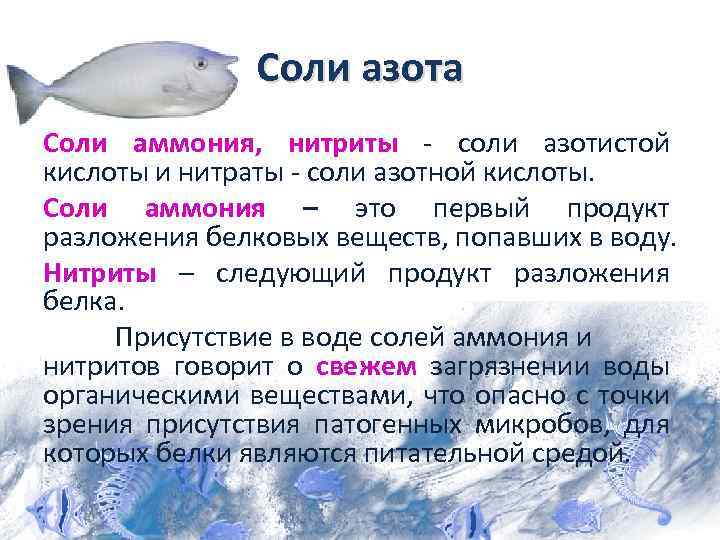 Соли азота

Соли аммония, нитриты - соли азотистой кислоты и нитраты - соли азотной кислоты.

Соли аммония – это первый продукт разложения белковых веществ, попавших в воду.

Нитриты – следующий продукт разложения белка.

Присутствие в воде солей аммония и нитритов говорит о свежем загрязнении воды органическими веществами, что опасно с точки зрения присутствия патогенных микробов, для которых белки являются питательной средой.